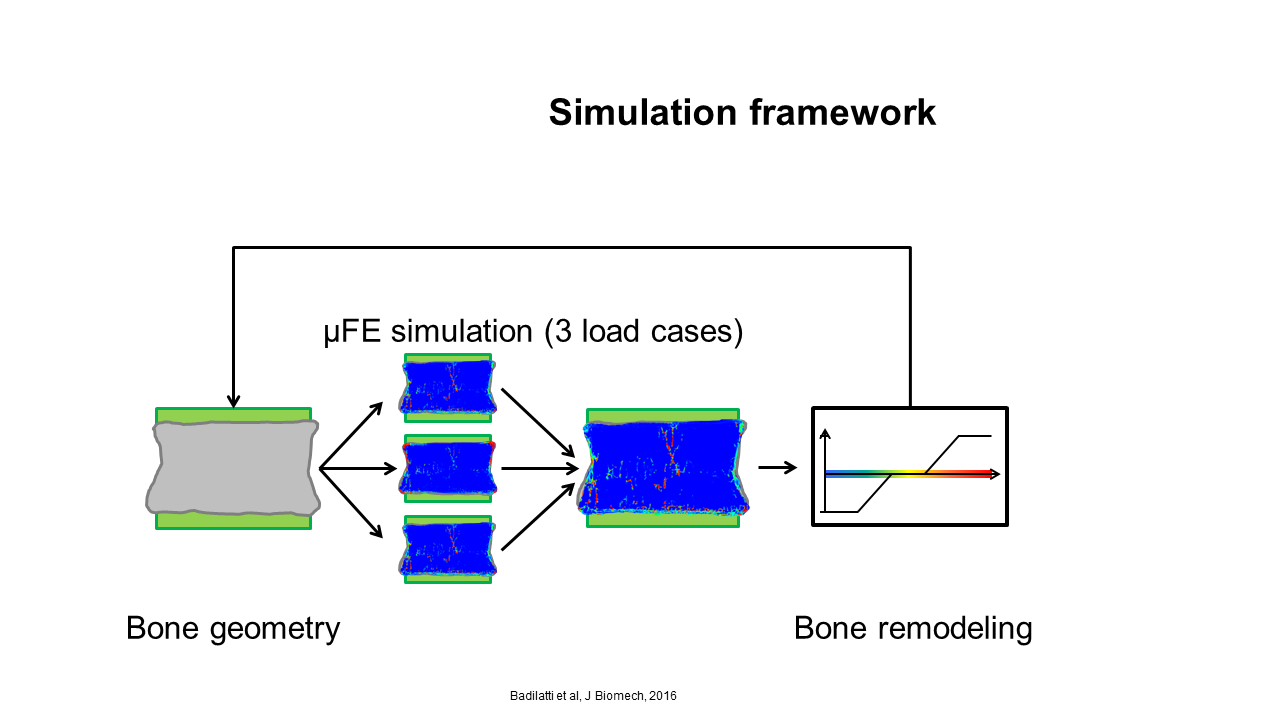 Simulation framework

μFE simulation (3 load cases)

Bone geometry

Bone remodeling

Badilatti et al, J Biomech, 2016